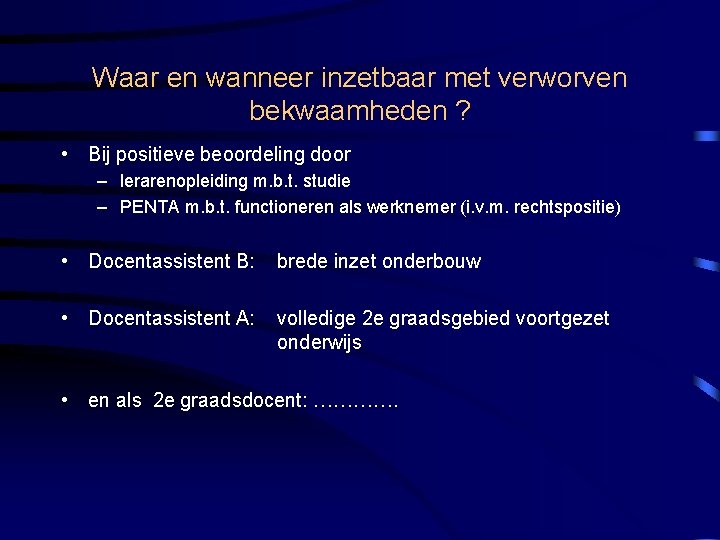 Waar en wanneer inzetbaar met verworven bekwaamheden ?

• Bij positieve beoordeling door
– lerarenopleiding m.b.t. studie
– PENTA m.b.t. functioneren als werknemer (i.v.m. rechtspositie)

• Docentassistent B: brede inzet onderbouw

• Docentassistent A: volledige 2e graadsgebied voortgezet onderwijs

• en als 2e graadsdocent: ………….